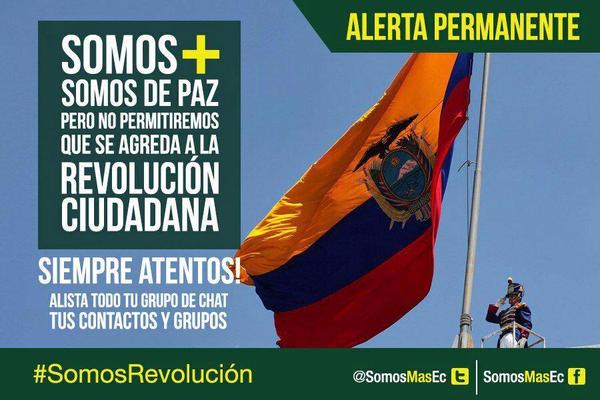 ALERTA PERMANENTE

SOMOS +
SOMOS DE PAZ
PERO NO PERMITIREMOS QUE SE AGREDA A LA
REVOLUCIÓN CIUDADANA

SIEMPRE ATENTOS!
ALISTA TODO TU GRUPO DE CHAT TUS CONTACTOS Y GRUPOS

#SomosRevolución

@SomosMasEc

SomosMasEc